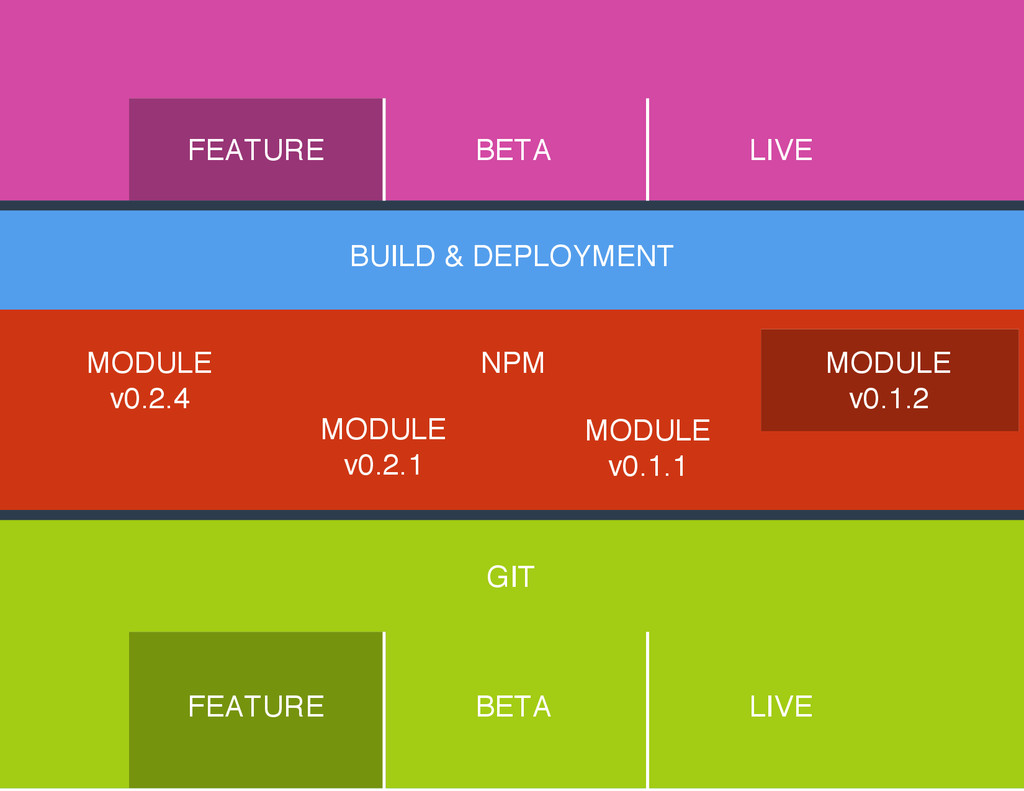 FEATURE
BETA
LIVE

BUILD & DEPLOYMENT

MODULE
v0.2.4

NPM

MODULE
v0.1.2

MODULE
v0.2.1

MODULE
v0.1.1

GIT

FEATURE
BETA
LIVE